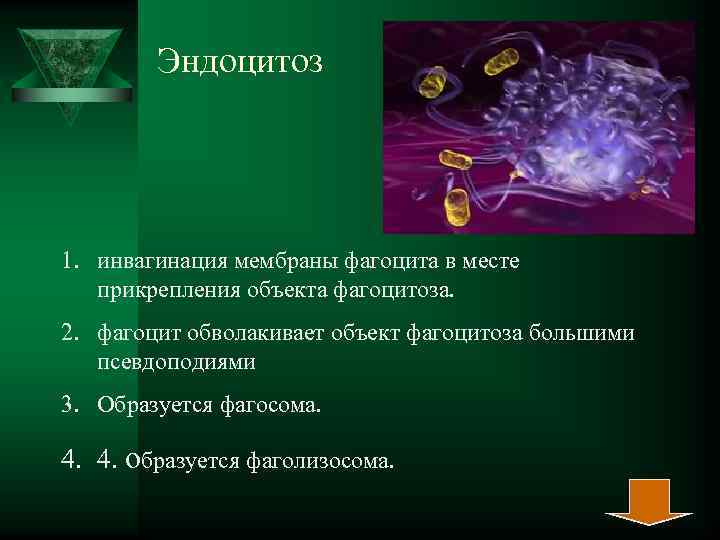 Эндоцитоз

1. инвагинация мембраны фагоцита в месте прикрепления объекта фагоцитоза.

2. фагоцит обволакивает объект фагоцитоза большими псевдоподиями

3. Образуется фагосома.

4. 4. Образуется фаголизосома.